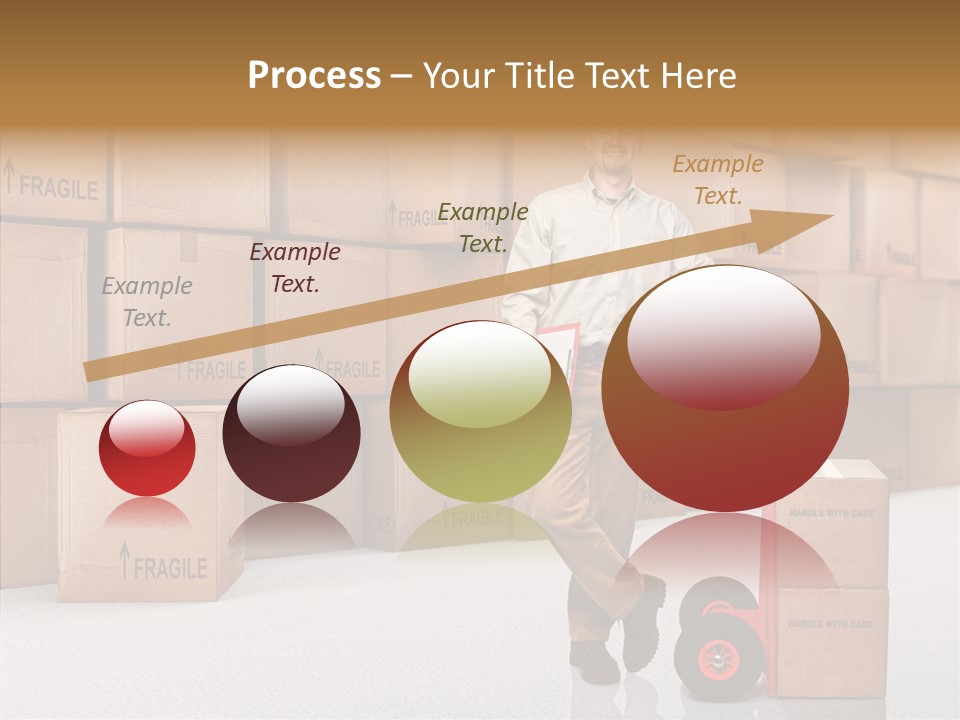 Process – Your Title Text Here

Example Text.

Example Text.

Example Text.

Example Text.

FRAGILE

FRAGILE

FRAGILE

FRAGILE

FRAGILE

FRAGILE

HANDLE WITH CARE

HANDLE WITH CARE